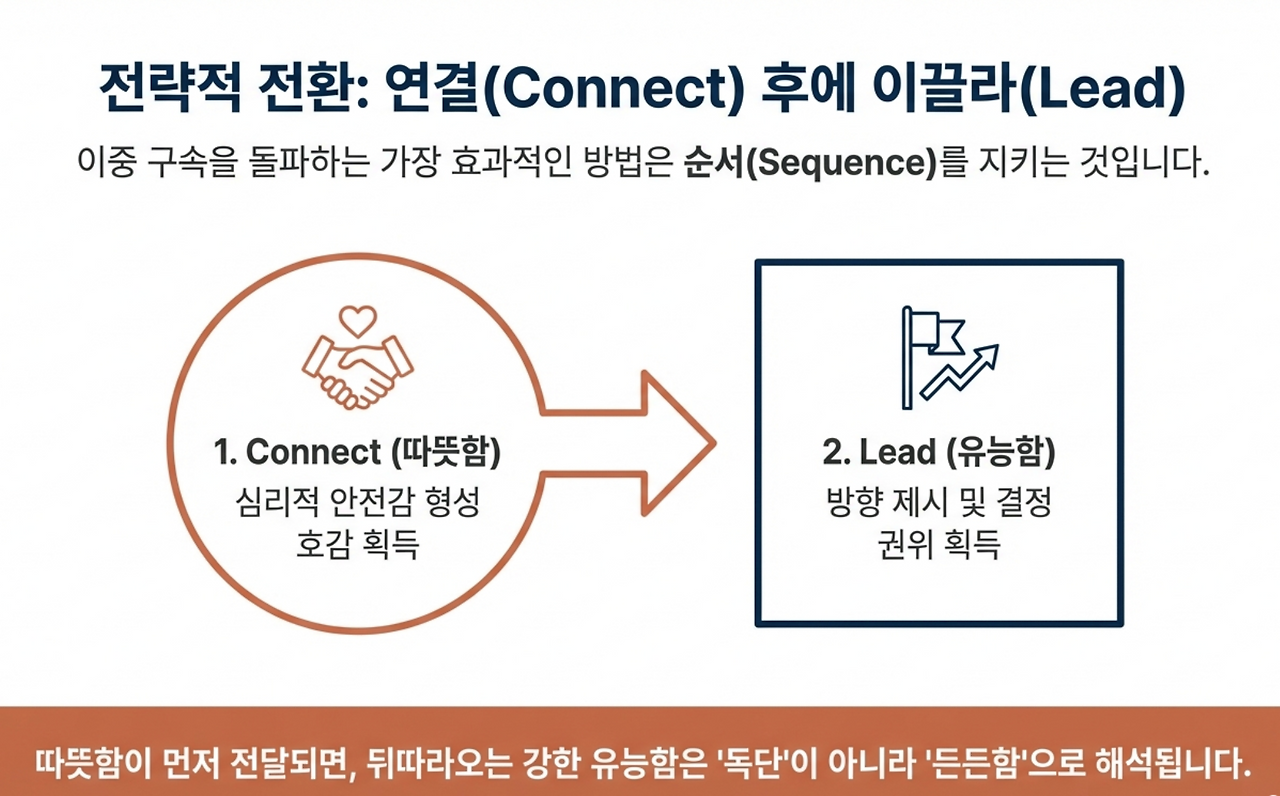 전략적 전환: 연결(Connect) 후에 이끌라(Lead)

이중 구속을 돌파하는 가장 효과적인 방법은 순서(Sequence)를 지키는 것입니다.

1. Connect (따뜻함)
심리적 안전감 형성
호감 획득

2. Lead (유능함)
방향 제시 및 결정
권위 획득

따뜻함이 먼저 전달되면, 뒤따라오는 강한 유능함은 '독단'이 아니라 '든든함'으로 해석됩니다.